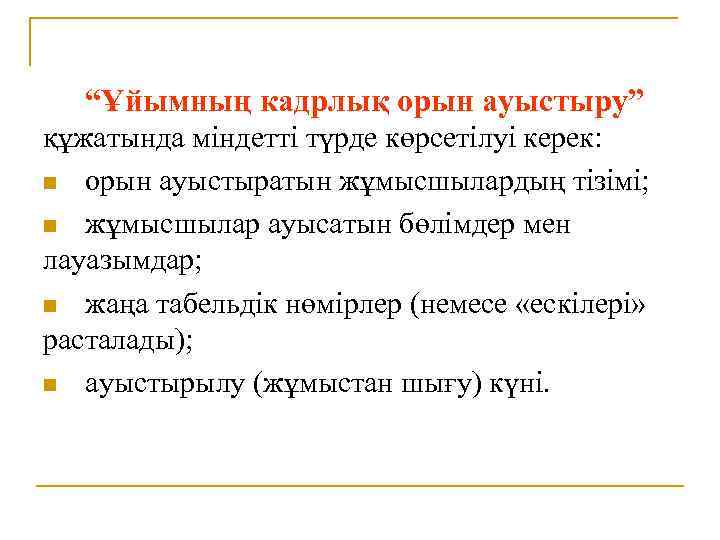 “Ұйымның кадрлық орын ауыстыру” құжатында міндетті түрде көрсетілуі керек:

орын ауыстыратын жұмысшылардың тізімі;

жұмысшылар ауысатын бөлімдер мен лауазымдар;

жаңа табельдік нөмірлер (немесе «ескілері» расталады);

ауыстырылу (жұмыстан шығу) күні.